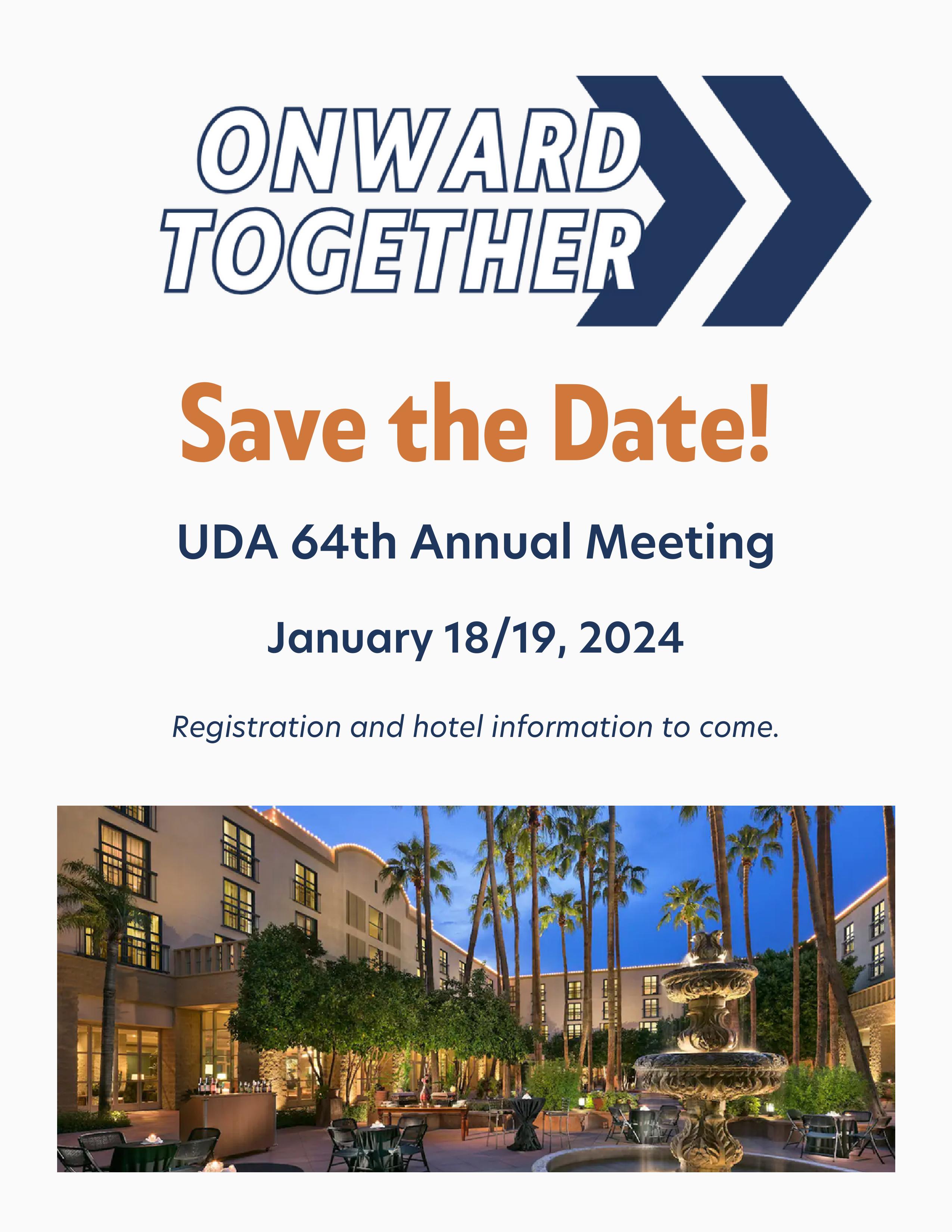 ONWARD TOGETHER

Save the Date!

UDA 64th Annual Meeting

January 18/19, 2024

Registration and hotel information to come.